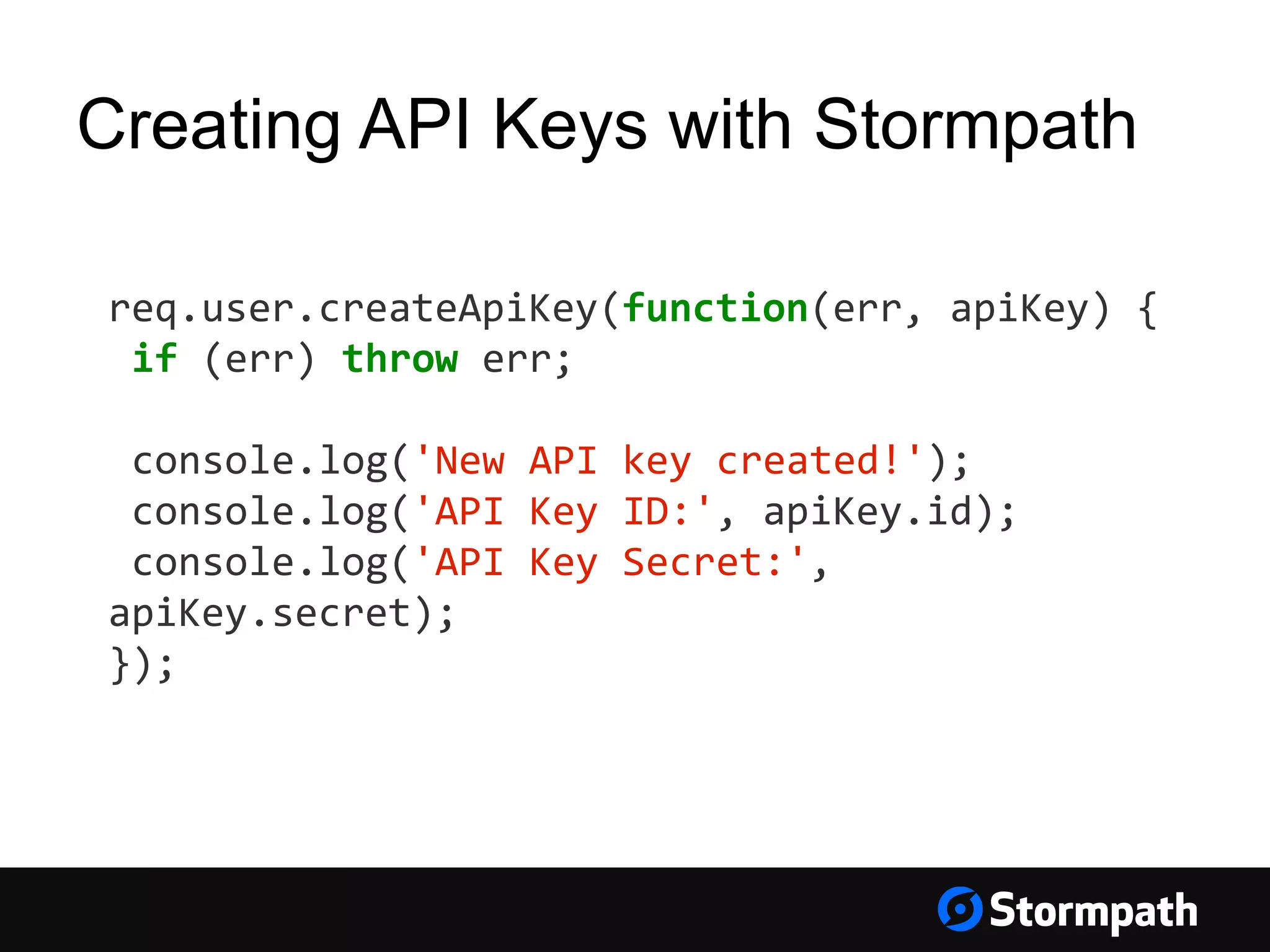 Creating API Keys with Stormpath

req.user.createApiKey(function(err, apiKey) {
 if (err) throw err;

 console.log('New API key created!');
 console.log('API Key ID:', apiKey.id);
 console.log('API Key Secret:', apiKey.secret);
});

Stormpath